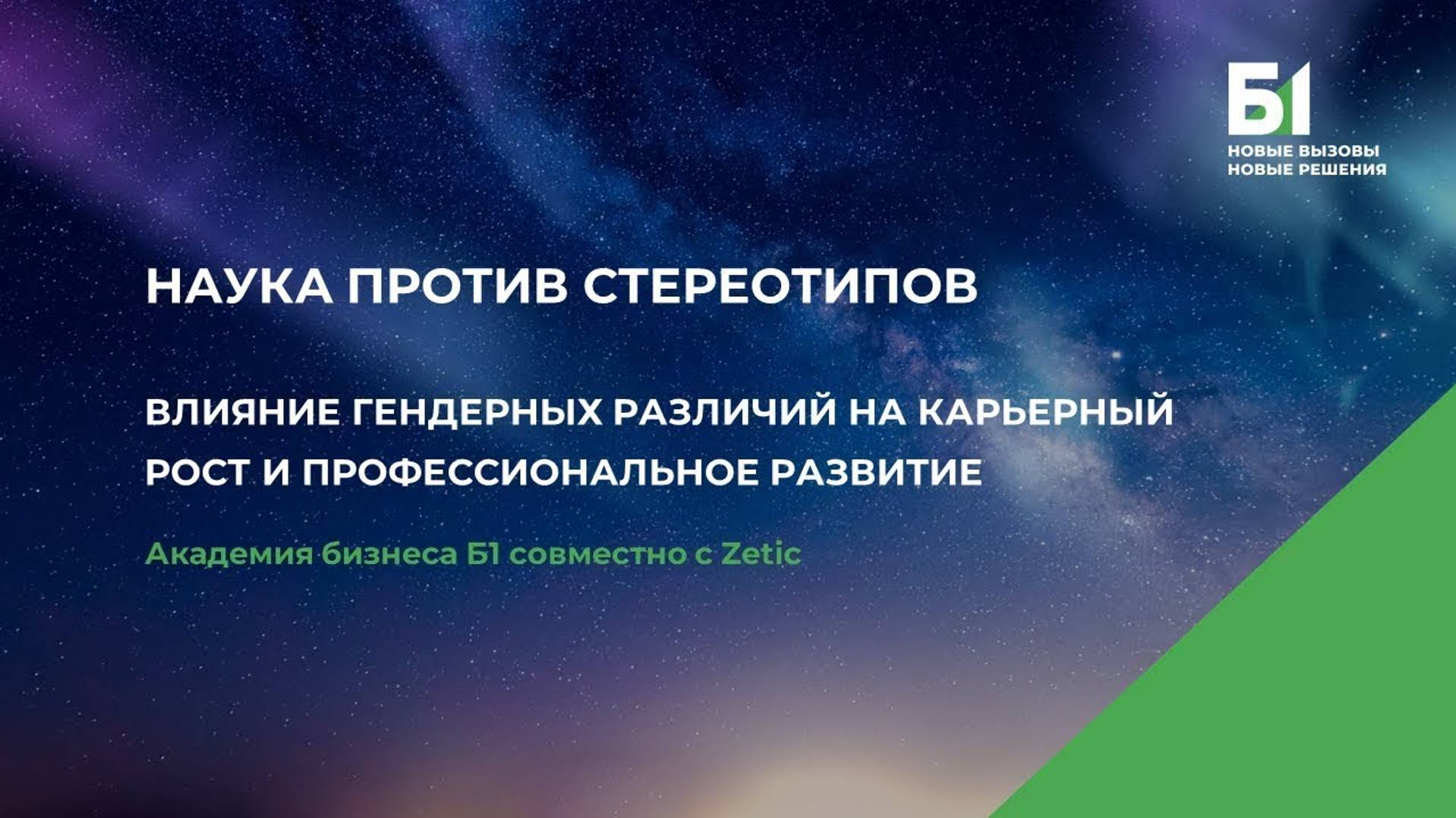 Б1
НОВЫЕ ВЫЗОВЫ
НОВЫЕ РЕШЕНИЯ

НАУКА ПРОТИВ СТЕРЕОТИПОВ

ВЛИЯНИЕ ГЕНДЕРНЫХ РАЗЛИЧИЙ НА КАРЬЕРНЫЙ РОСТ И ПРОФЕССИОНАЛЬНОЕ РАЗВИТИЕ

Академия бизнеса Б1 совместно с Zetic